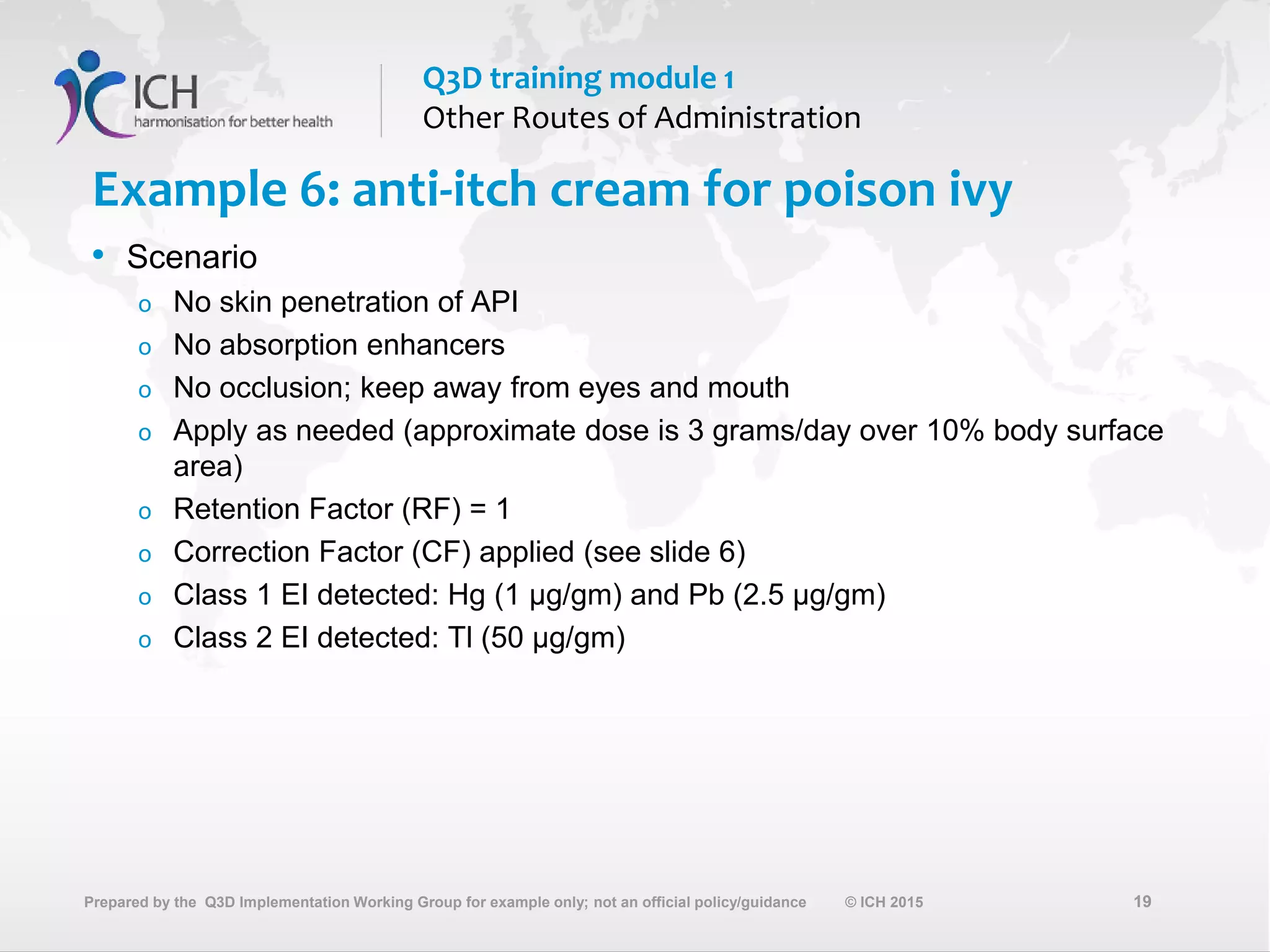 ICH
harmonisation for better health

Q3D training module 1
Other Routes of Administration

Example 6: anti-itch cream for poison ivy

• Scenario
o No skin penetration of API
o No absorption enhancers
o No occlusion; keep away from eyes and mouth
o Apply as needed (approximate dose is 3 grams/day over 10% body surface area)
o Retention Factor (RF) = 1
o Correction Factor (CF) applied (see slide 6)
o Class 1 EI detected: Hg (1 µg/gm) and Pb (2.5 µg/gm)
o Class 2 EI detected: Tl (50 µg/gm)

Prepared by the Q3D Implementation Working Group for example only; not an official policy/guidance © ICH 2015 19